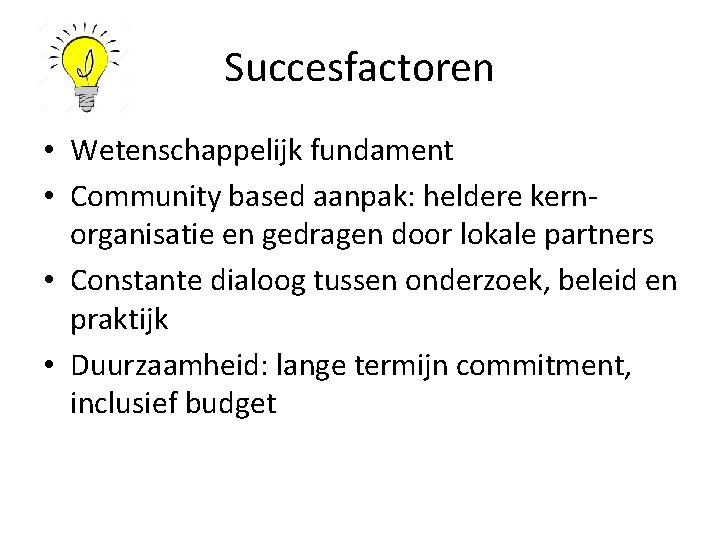 Succesfactoren

• Wetenschappelijk fundament
• Community based aanpak: heldere kernorganisatie en gedragen door lokale partners
• Constante dialoog tussen onderzoek, beleid en praktijk
• Duurzaamheid: lange termijn commitment, inclusief budget